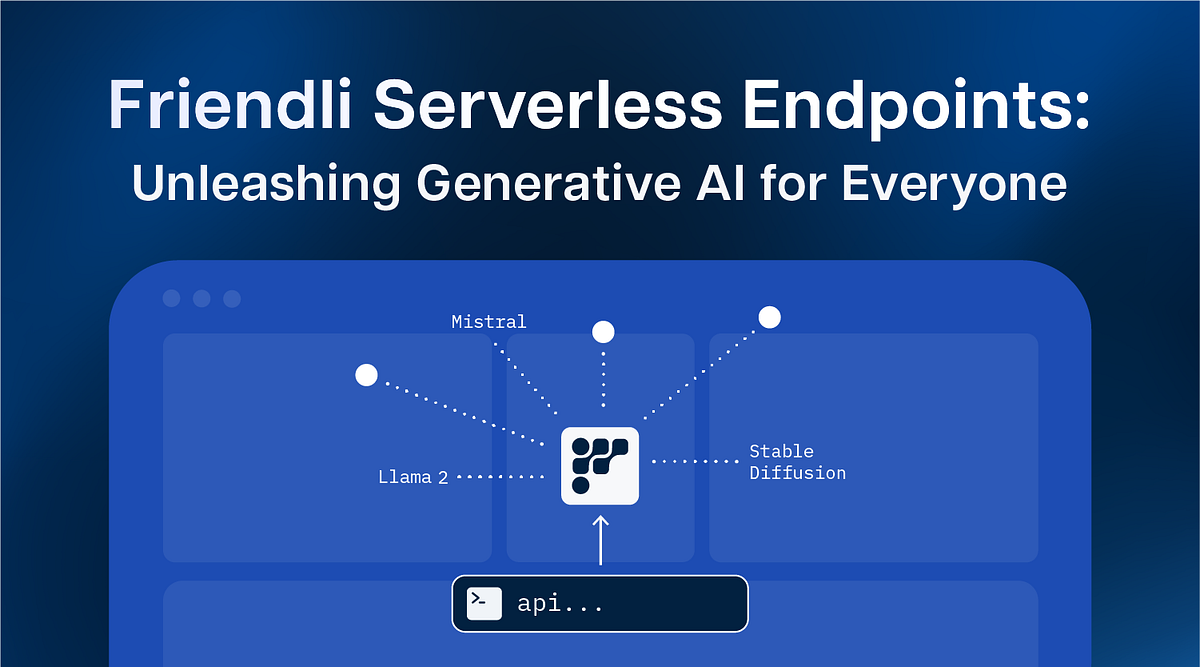 Friendli Serverless Endpoints:
Unleashing Generative AI for Everyone

Mistral

Llama 2

Stable Diffusion

api...